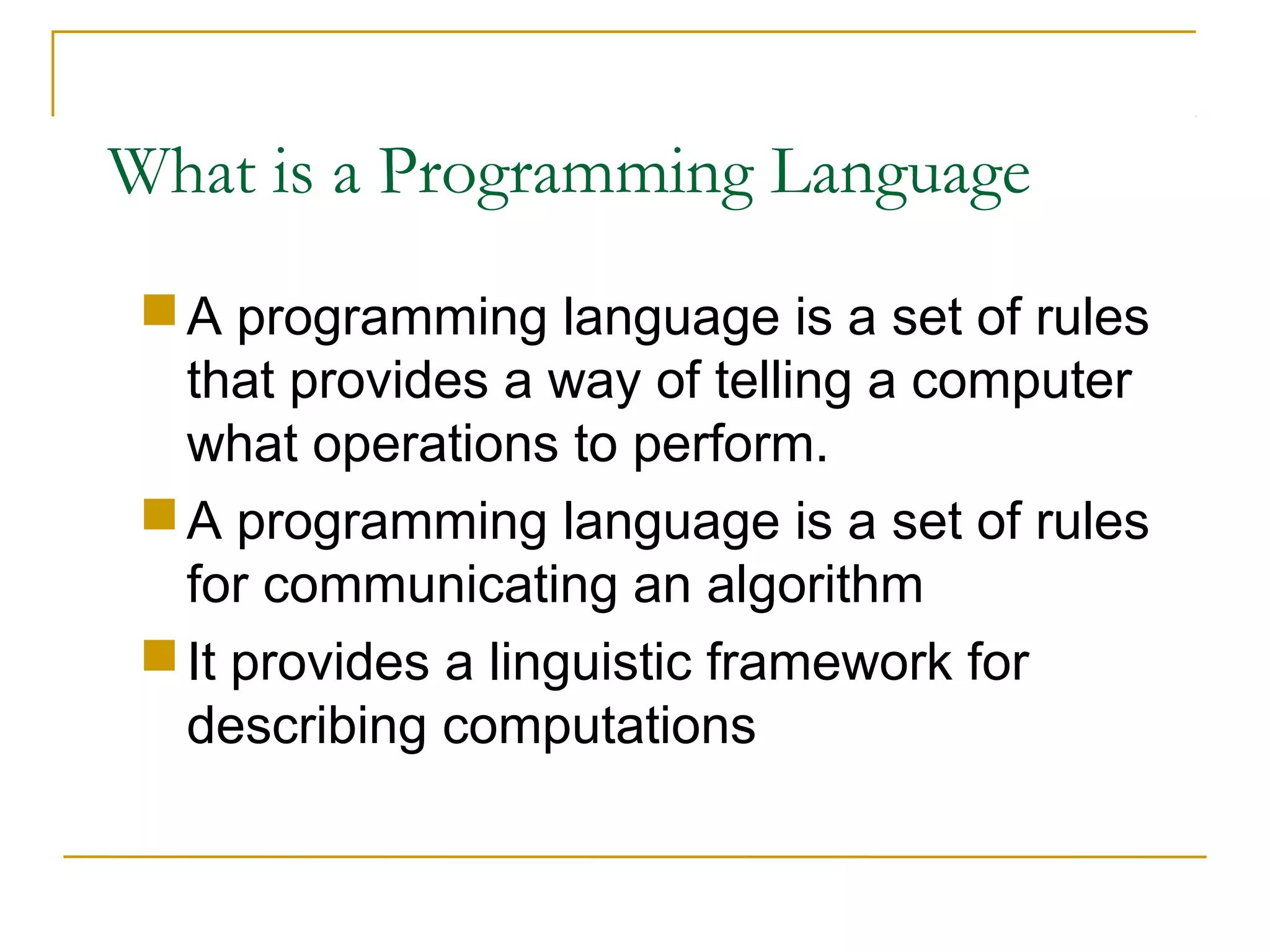 What is a Programming Language

A programming language is a set of rules that provides a way of telling a computer what operations to perform.

A programming language is a set of rules for communicating an algorithm

It provides a linguistic framework for describing computations